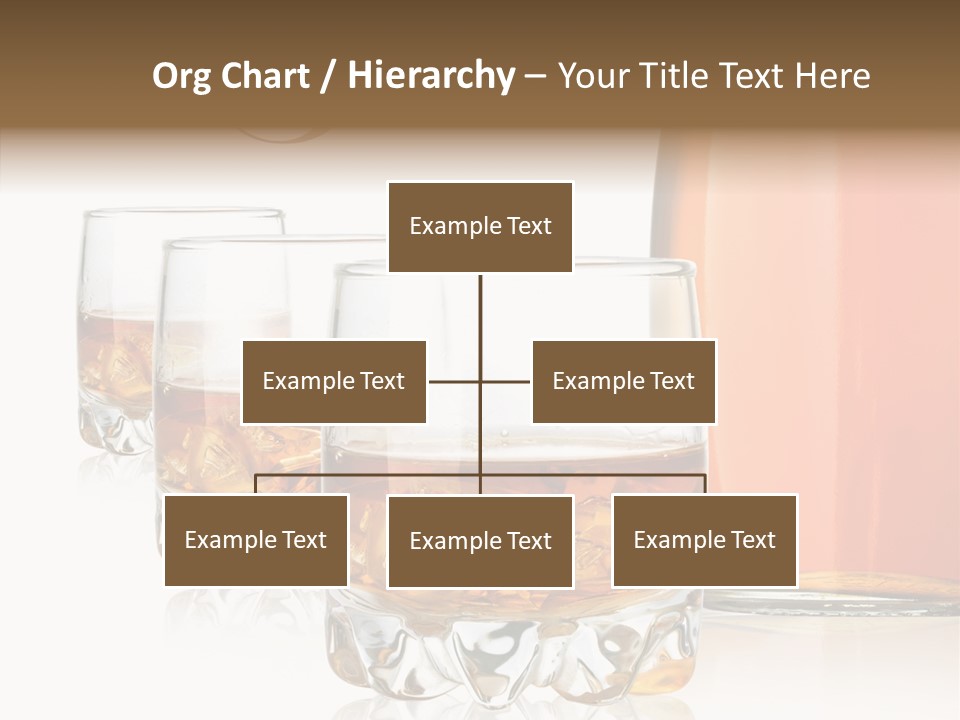 Org Chart / Hierarchy – Your Title Text Here

Example Text

Example Text

Example Text

Example Text

Example Text

Example Text